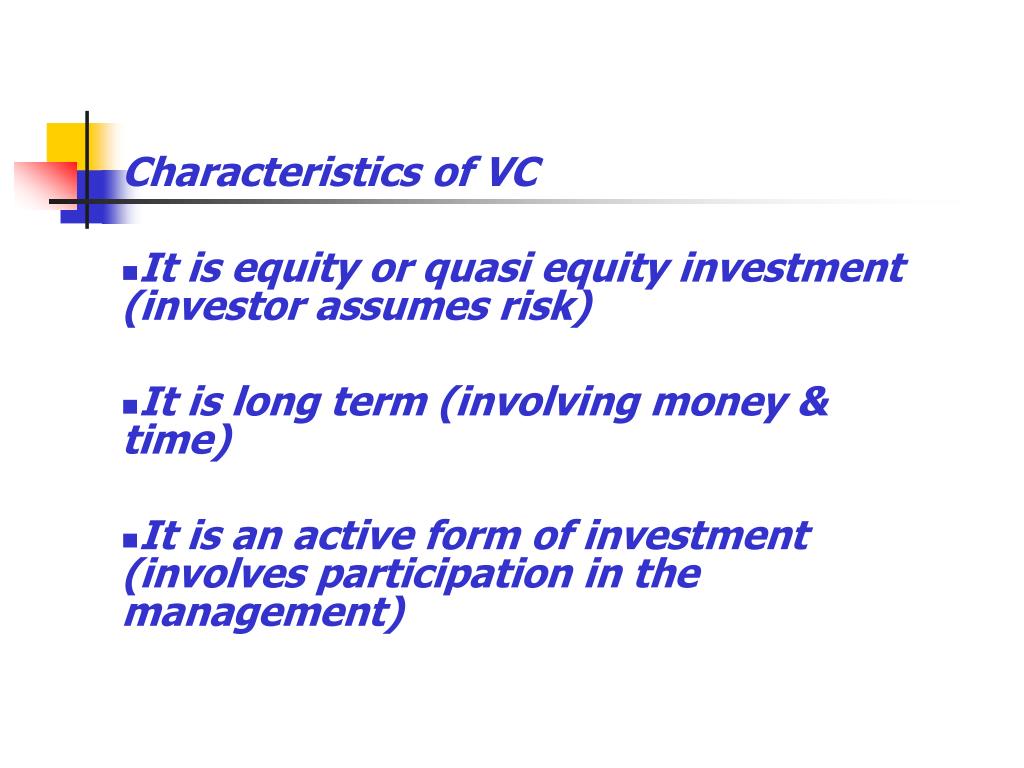 Characteristics of VC

▪It is equity or quasi equity investment (investor assumes risk)

▪It is long term (involving money & time)

▪It is an active form of investment (involves participation in the management)